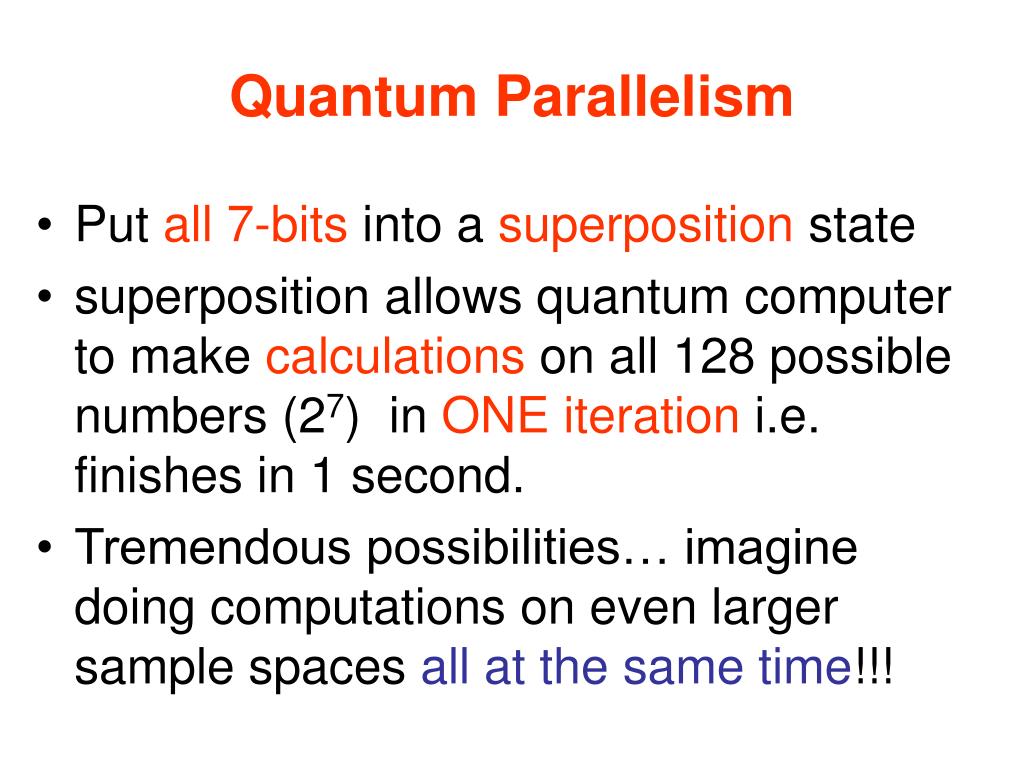 Quantum Parallelism

• Put all 7-bits into a superposition state
• superposition allows quantum computer to make calculations on all 128 possible numbers ($2^7$) in ONE iteration i.e. finishes in 1 second.
• Tremendous possibilities… imagine doing computations on even larger sample spaces all at the same time!!!